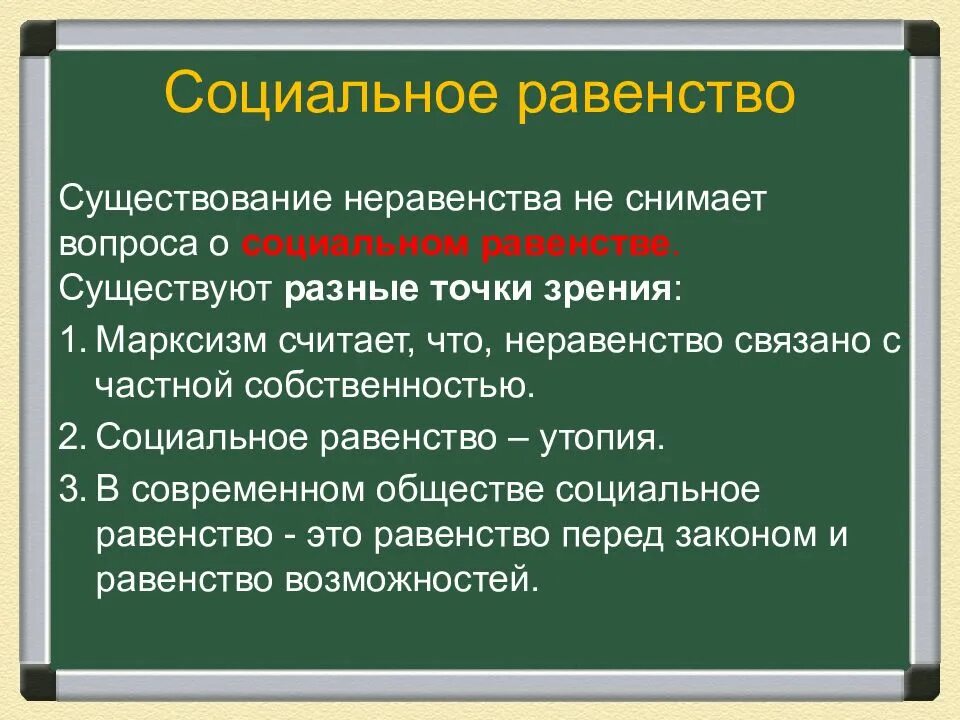 Социальное равенство

Существование неравенства не снимает вопроса о социальном равенстве. Существуют разные точки зрения:

1. Марксизм считает, что, неравенство связано с частной собственностью.
2. Социальное равенство – утопия.
3. В современном обществе социальное равенство - это равенство перед законом и равенство возможностей.